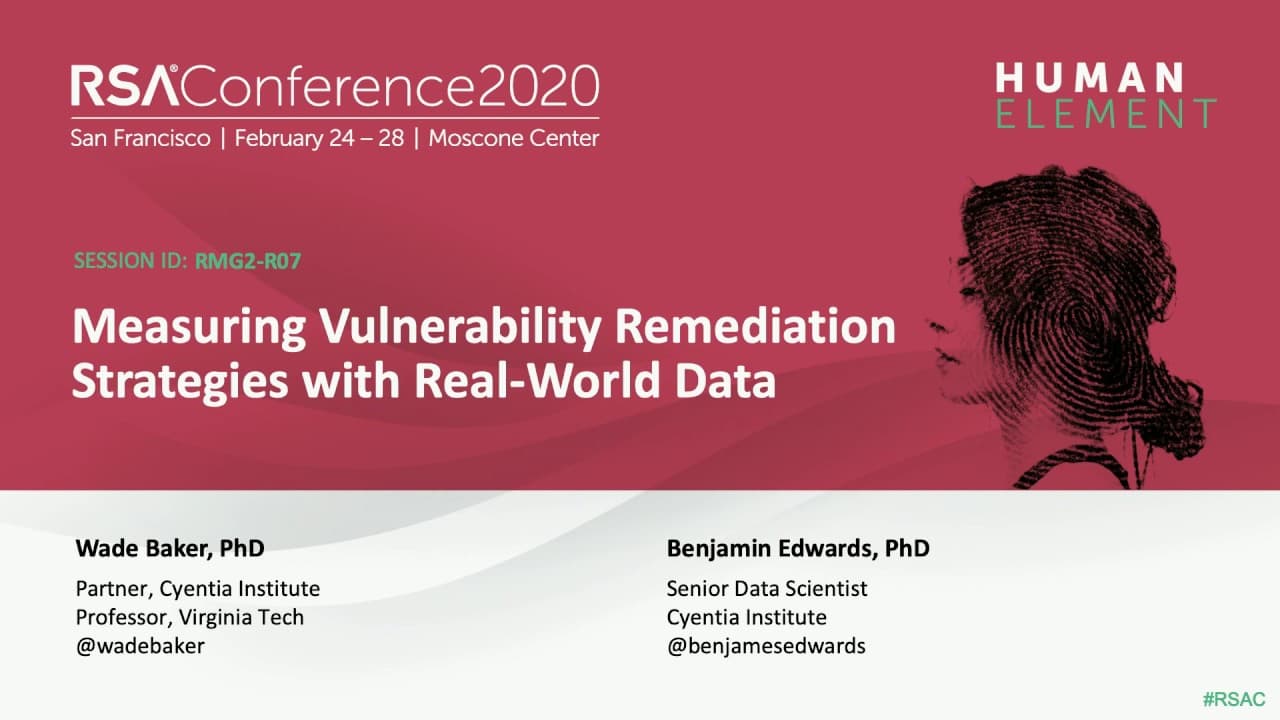 RSAConference2020
San Francisco | February 24 – 28 | Moscone Center

HUMAN
ELEMENT

SESSION ID: RMG2-R07

Measuring Vulnerability Remediation Strategies with Real-World Data

Wade Baker, PhD

Partner, Cyentia Institute
Professor, Virginia Tech
@wadebaker

Benjamin Edwards, PhD

Senior Data Scientist
Cyentia Institute
@benjamesedwards

#RSAC